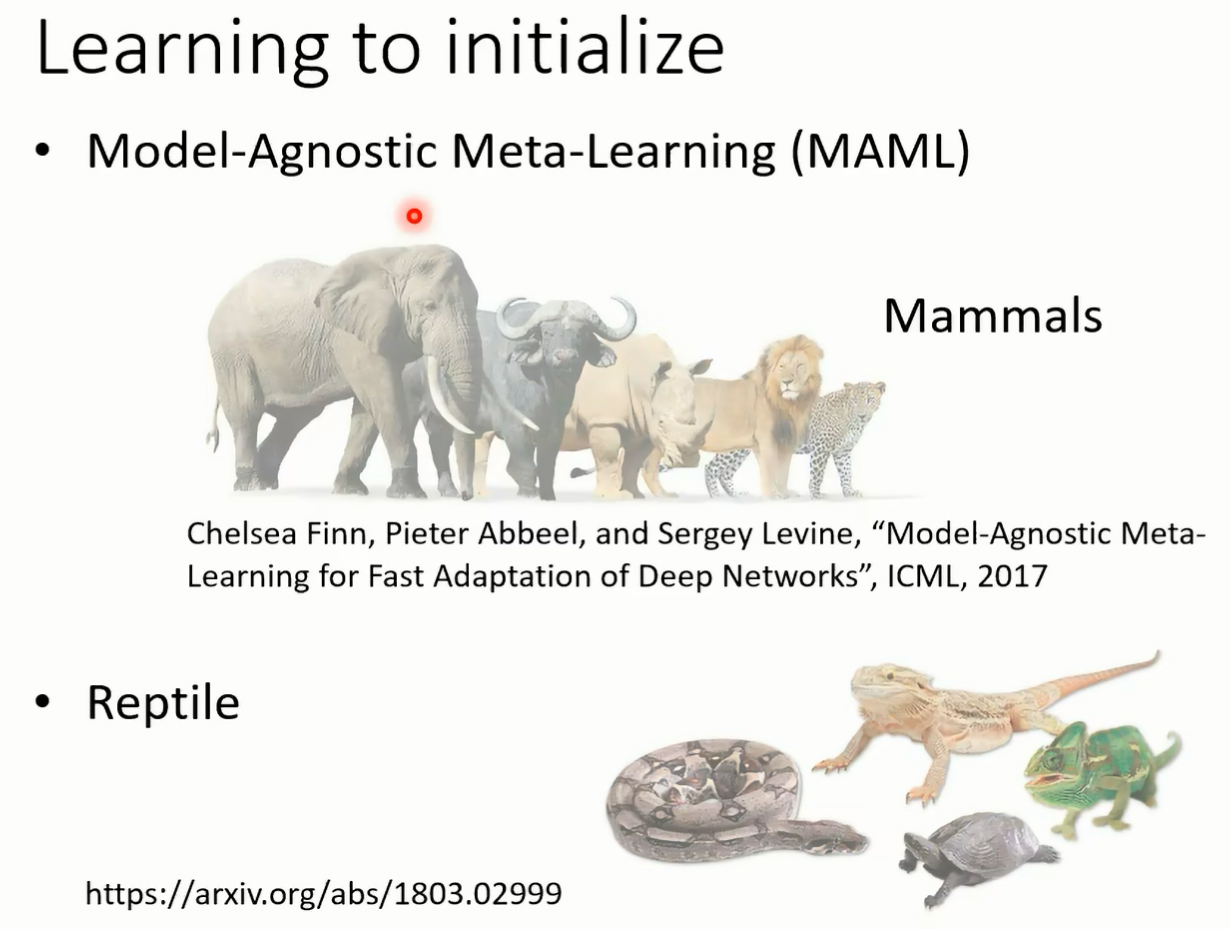 Learning to initialize

• Model-Agnostic Meta-Learning (MAML)

Mammals

Chelsea Finn, Pieter Abbeel, and Sergey Levine, “Model-Agnostic Meta-Learning for Fast Adaptation of Deep Networks”, ICML, 2017

• Reptile

https://arxiv.org/abs/1803.02999